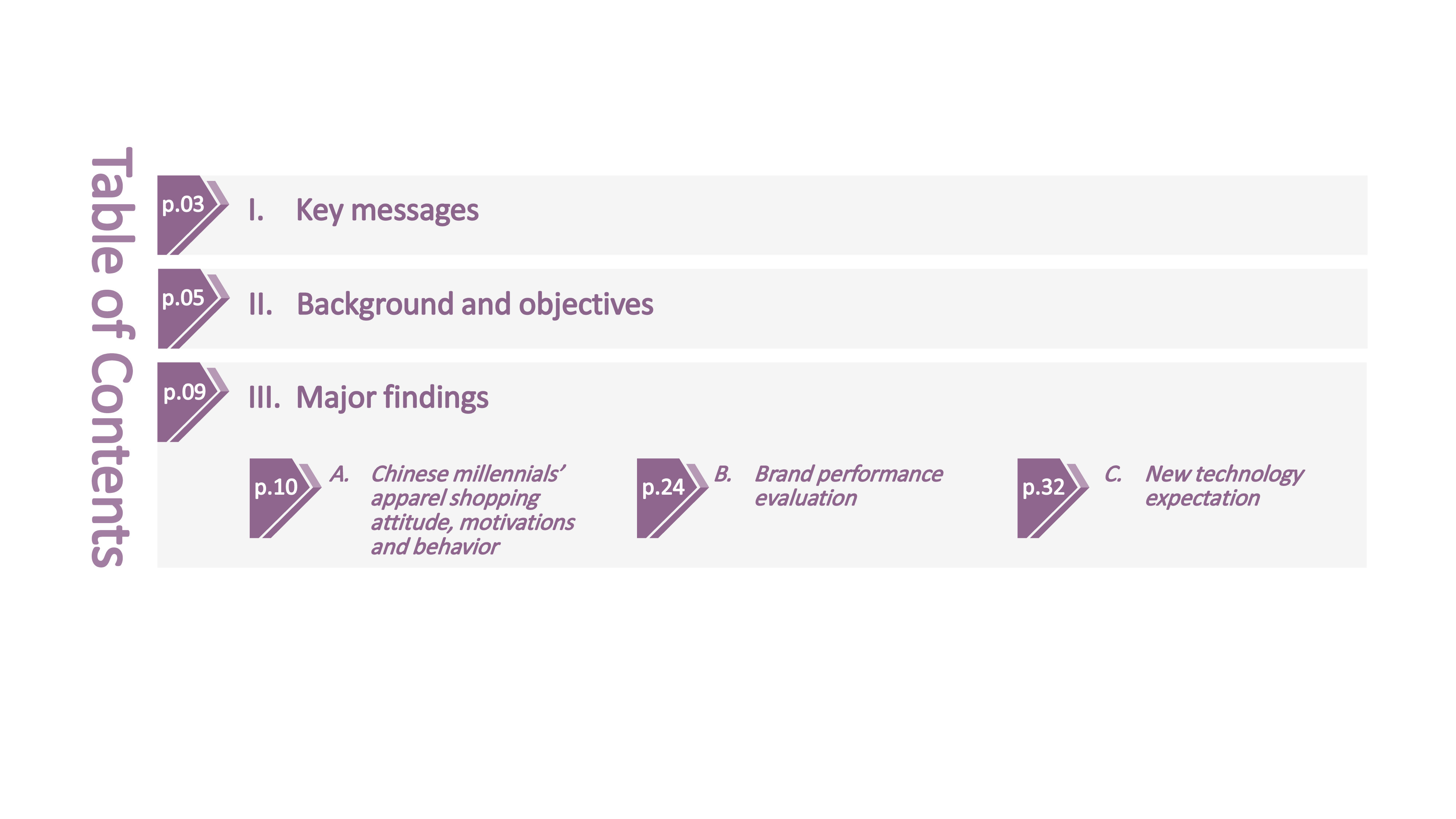 Table of Contents

p.03 I. Key messages

p.05 II. Background and objectives

p.09 III. Major findings

p.10 A. Chinese millennials' apparel shopping attitude, motivations and behavior

p.24 B. Brand performance evaluation

p.32 C. New technology expectation